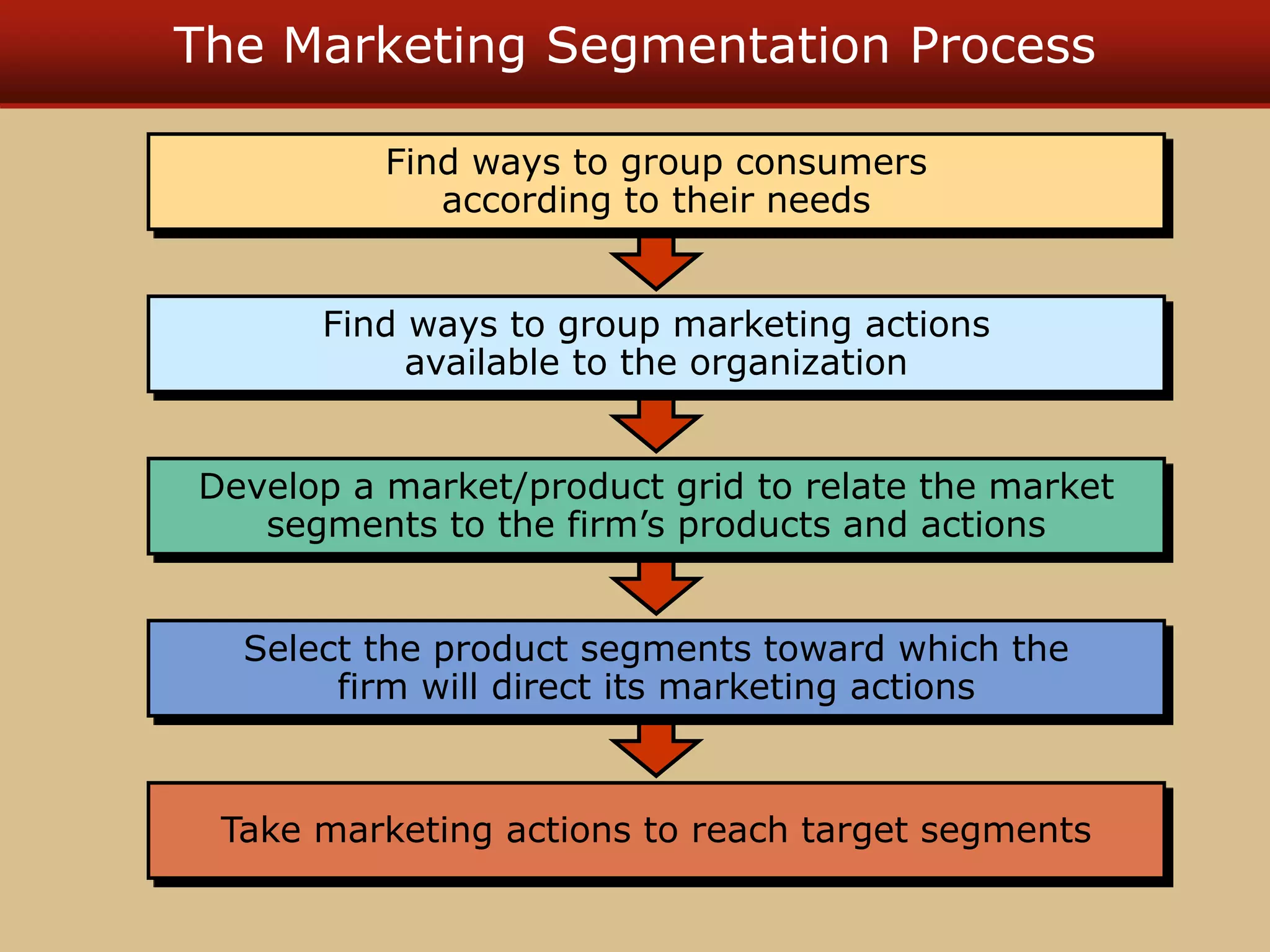 The Marketing Segmentation Process

Find ways to group consumers according to their needs

Find ways to group marketing actions available to the organization

Develop a market/product grid to relate the market segments to the firm’s products and actions

Select the product segments toward which the firm will direct its marketing actions

Take marketing actions to reach target segments